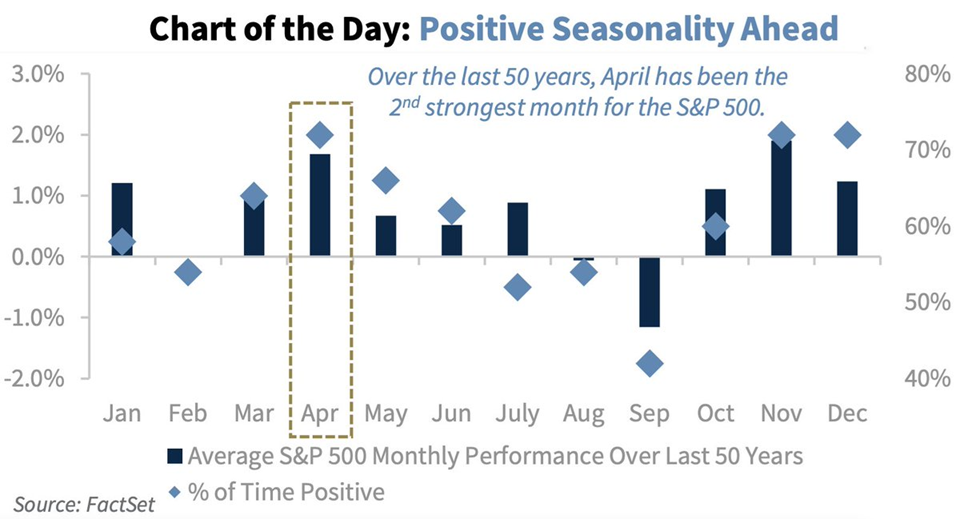 Chart of the Day: Positive Seasonality Ahead

Over the last 50 years, April has been the $2^{nd}$ strongest month for the S&P 500.

3.0%
2.0%
1.0%
0.0%
-1.0%
-2.0%

80%
70%
60%
50%
40%

Jan Feb Mar Apr May Jun July Aug Sep Oct Nov Dec

Average S&P 500 Monthly Performance Over Last 50 Years
% of Time Positive

Source: FactSet